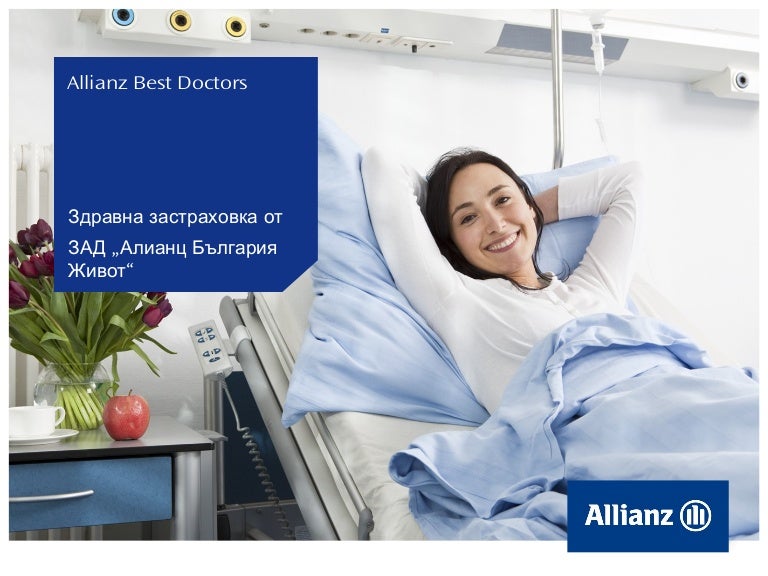 Allianz Best Doctors

Здравна застраховка от ЗАД „Алианц България Живот“

Allianz